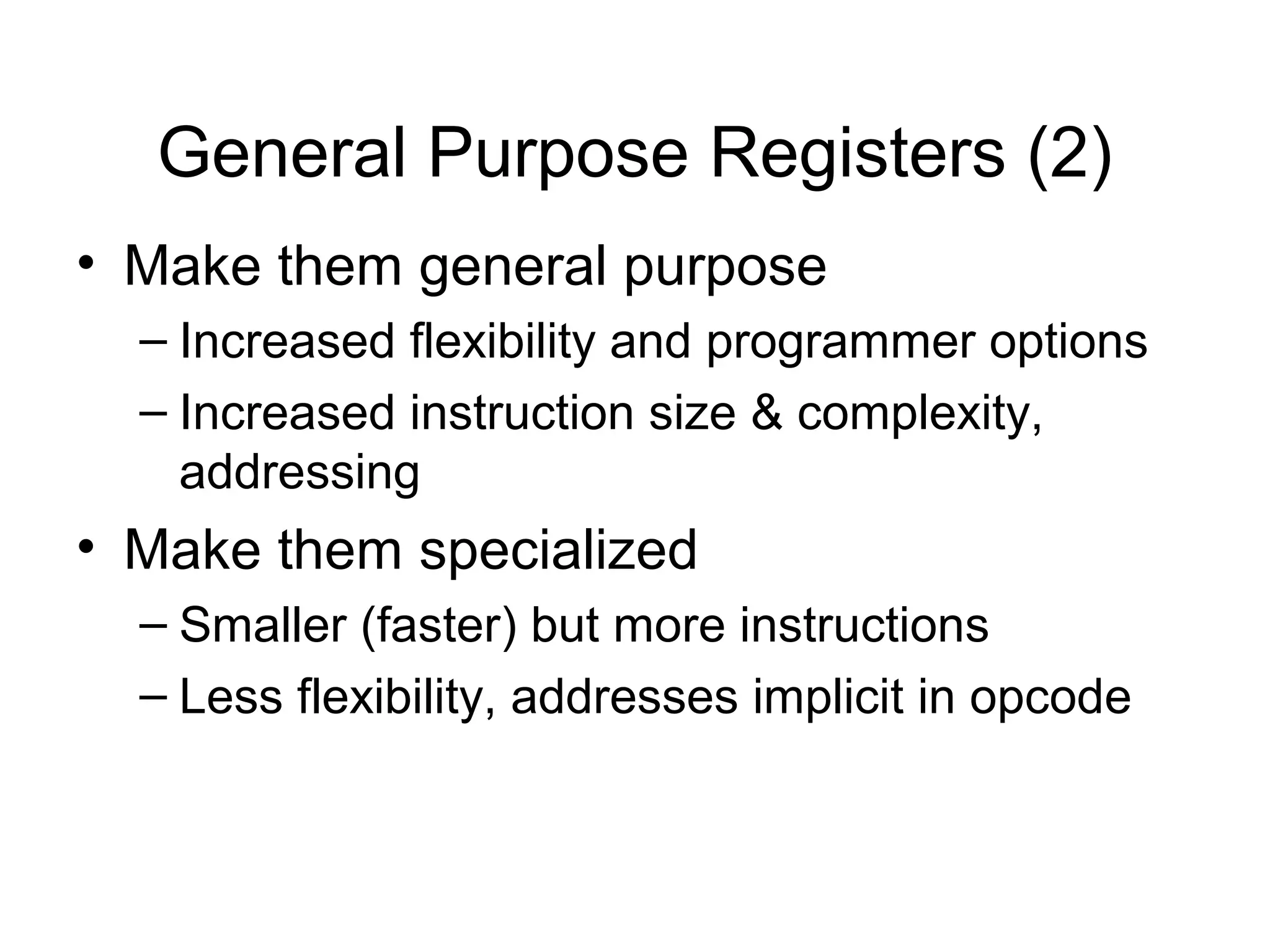 General Purpose Registers (2)

• Make them general purpose
– Increased flexibility and programmer options
– Increased instruction size & complexity, addressing

• Make them specialized
– Smaller (faster) but more instructions
– Less flexibility, addresses implicit in opcode